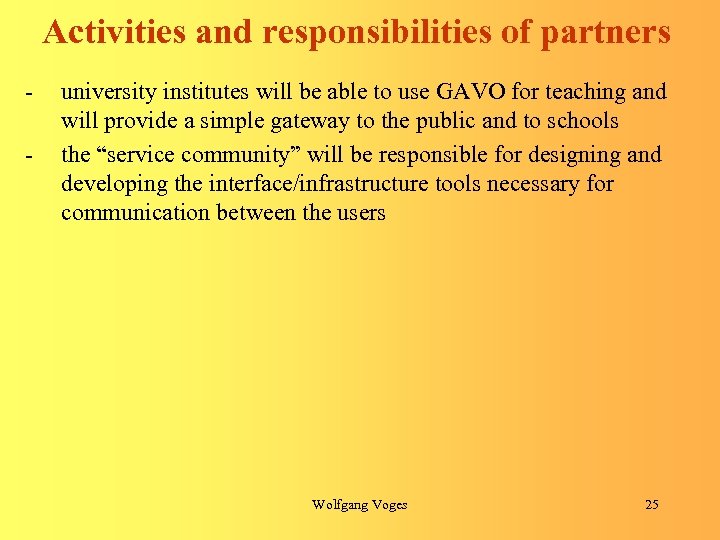 Activities and responsibilities of partners

- university institutes will be able to use GAVO for teaching and will provide a simple gateway to the public and to schools
- the “service community” will be responsible for designing and developing the interface/infrastructure tools necessary for communication between the users

Wolfgang Voges

25